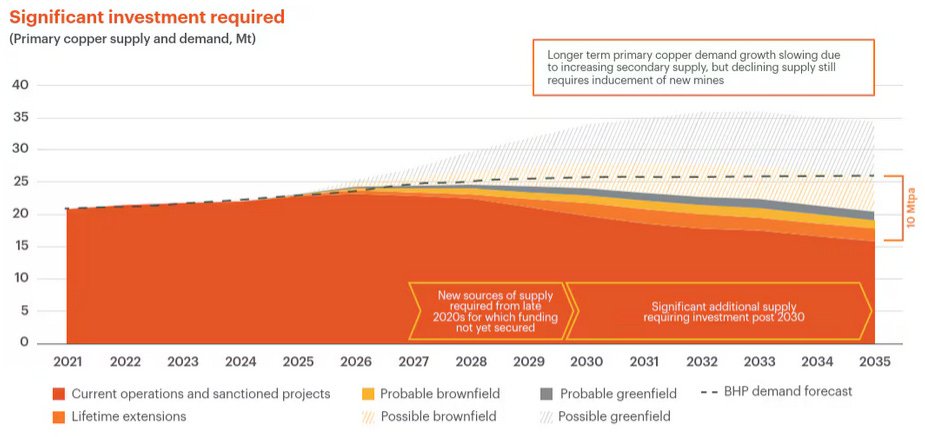 Significant investment required
(Primary copper supply and demand, Mt)

Longer term primary copper demand growth slowing due to increasing secondary supply, but declining supply still requires inducement of new mines

40
35
30
25
20
15
10
5
0

10 Mtpa

New sources of supply required from late 2020s for which funding not yet secured

Significant additional supply requiring investment post 2030

2021 2022 2023 2024 2025 2026 2027 2028 2029 2030 2031 2032 2033 2034 2035

Current operations and sanctioned projects
Probable brownfield
Probable greenfield
BHP demand forecast
Lifetime extensions
Possible brownfield
Possible greenfield